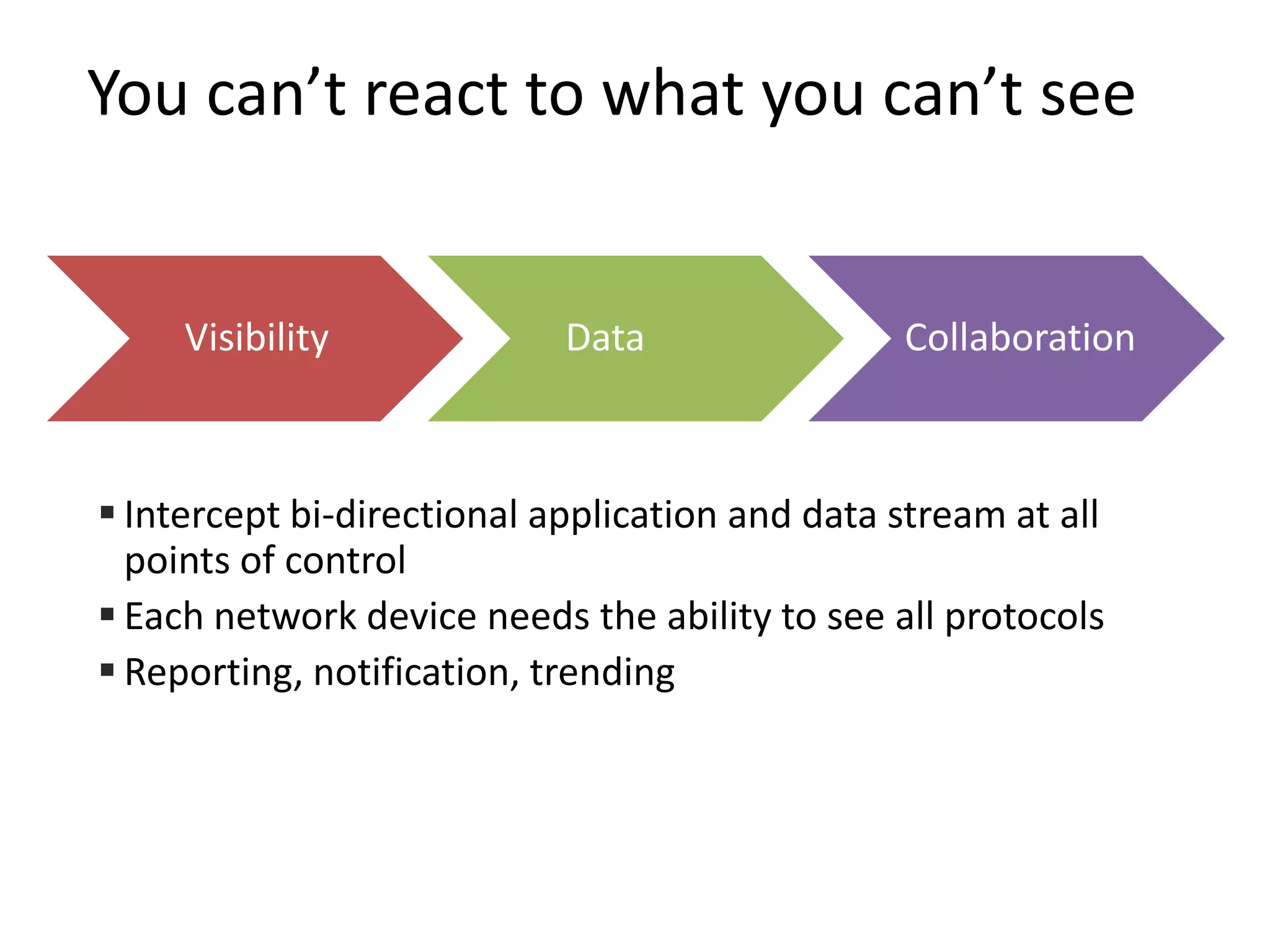 You can’t react to what you can’t see

Visibility

Data

Collaboration

▪ Intercept bi-directional application and data stream at all points of control
▪ Each network device needs the ability to see all protocols
▪ Reporting, notification, trending